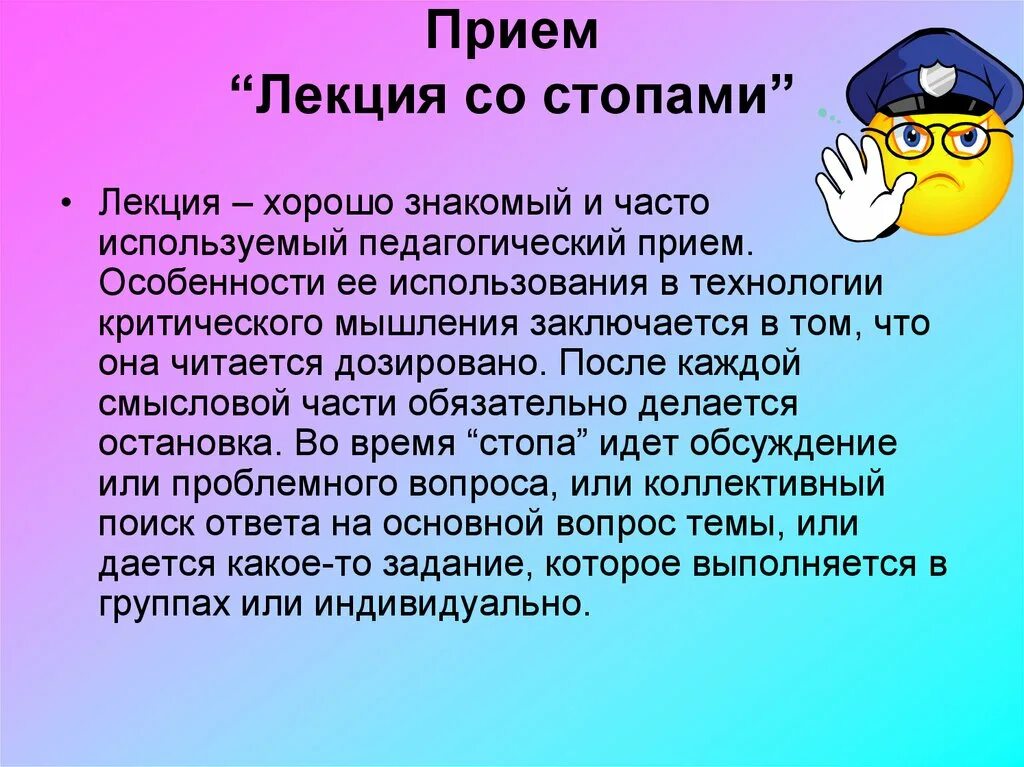 Прием
“Лекция со стопами”

• Лекция – хорошо знакомый и часто используемый педагогический прием. Особенности ее использования в технологии критического мышления заключается в том, что она читается дозировано. После каждой смысловой части обязательно делается остановка. Во время “стопа” идет обсуждение или проблемного вопроса, или коллективный поиск ответа на основной вопрос темы, или дается какое-то задание, которое выполняется в группах или индивидуально.